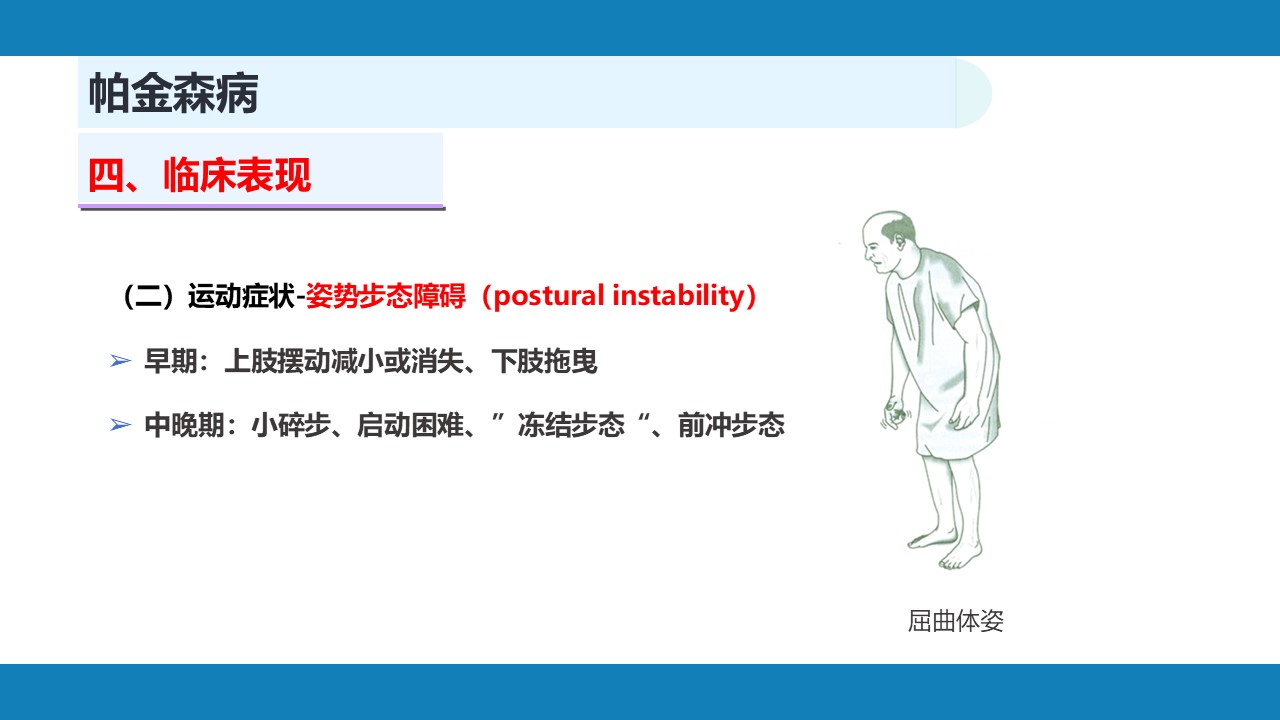 帕金森病

四、临床表现

（二）运动症状-姿势步态障碍（postural instability）

➢ 早期：上肢摆动减小或消失、下肢拖曳

➢ 中晚期：小碎步、启动困难、”冻结步态“、前冲步态

屈曲体姿